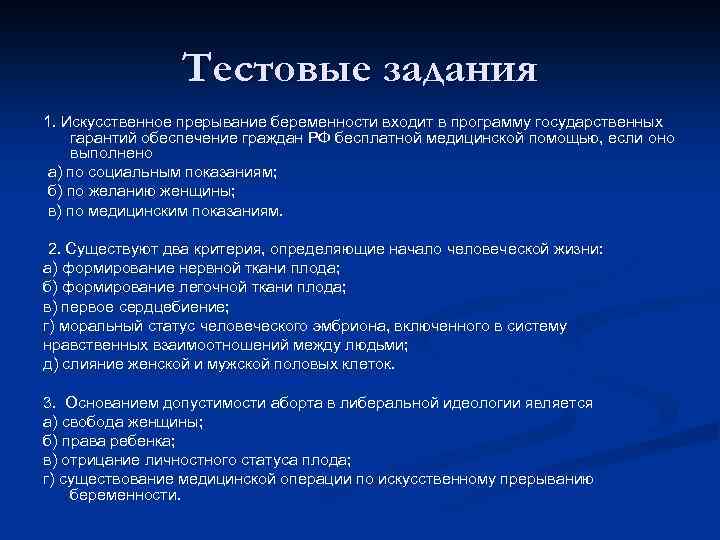 Тестовые задания

1. Искусственное прерывание беременности входит в программу государственных гарантий обеспечение граждан РФ бесплатной медицинской помощью, если оно выполнено

а) по социальным показаниям;

б) по желанию женщины;

в) по медицинским показаниям.

2. Существуют два критерия, определяющие начало человеческой жизни:

а) формирование нервной ткани плода;

б) формирование легочной ткани плода;

в) первое сердцебиение;

г) моральный статус человеческого эмбриона, включенного в систему нравственных взаимоотношений между людьми;

д) слияние женской и мужской половых клеток.

3. Основанием допустимости аборта в либеральной идеологии является

а) свобода женщины;

б) права ребенка;

в) отрицание личностного статуса плода;

г) существование медицинской операции по искусственному прерыванию беременности.